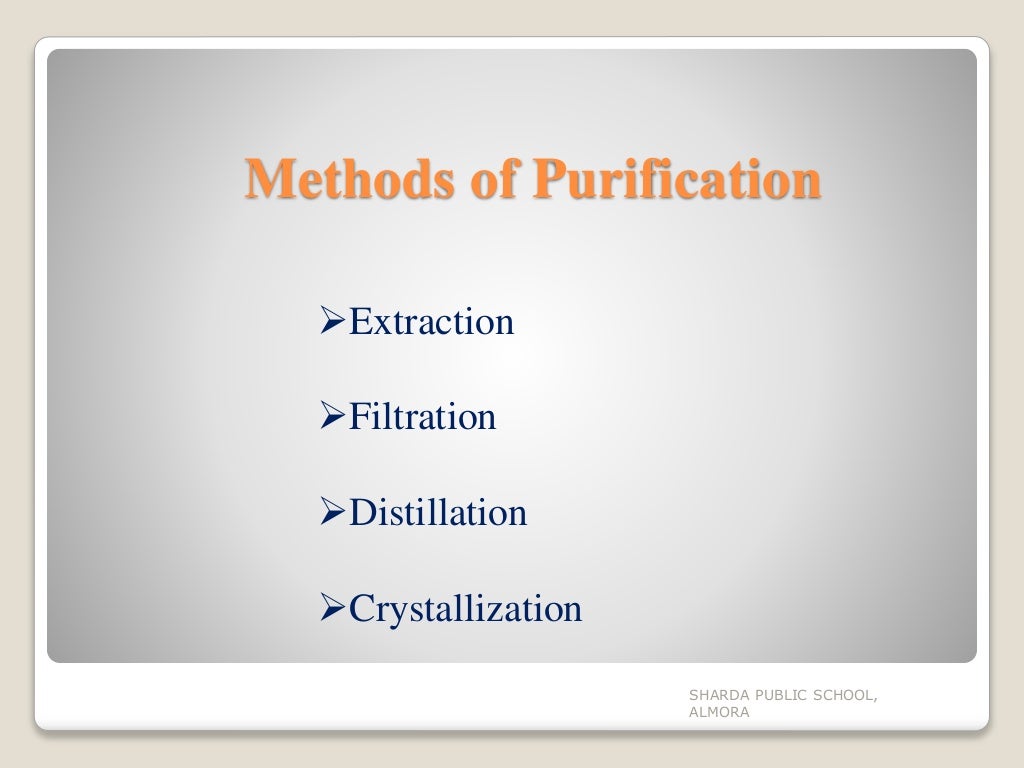 Methods of Purification

➢Extraction

➢Filtration

➢Distillation

➢Crystallization

SHARDA PUBLIC SCHOOL, ALMORA